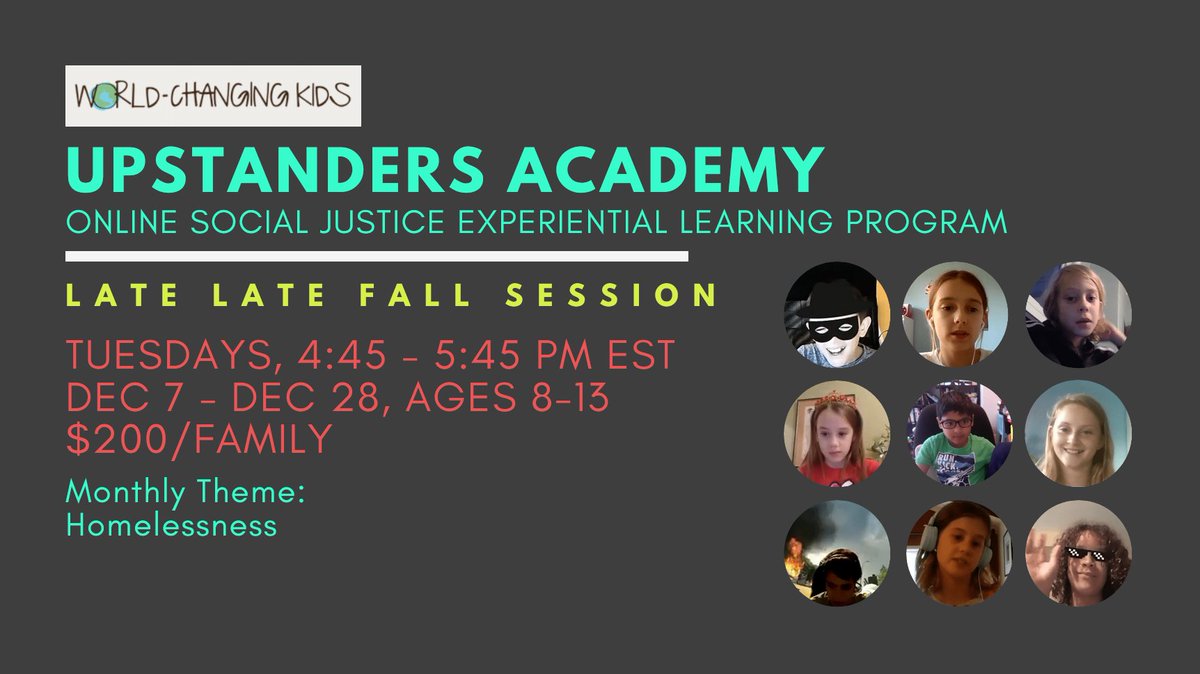 WORLD-CHANGING KIDS

UPSTANDERS ACADEMY

ONLINE SOCIAL JUSTICE EXPERIENTIAL LEARNING PROGRAM

LATE LATE FALL SESSION

TUESDAYS, 4:45 - 5:45 PM EST
DEC 7 - DEC 28, AGES 8-13
$200/FAMILY

Monthly Theme:
Homelessness